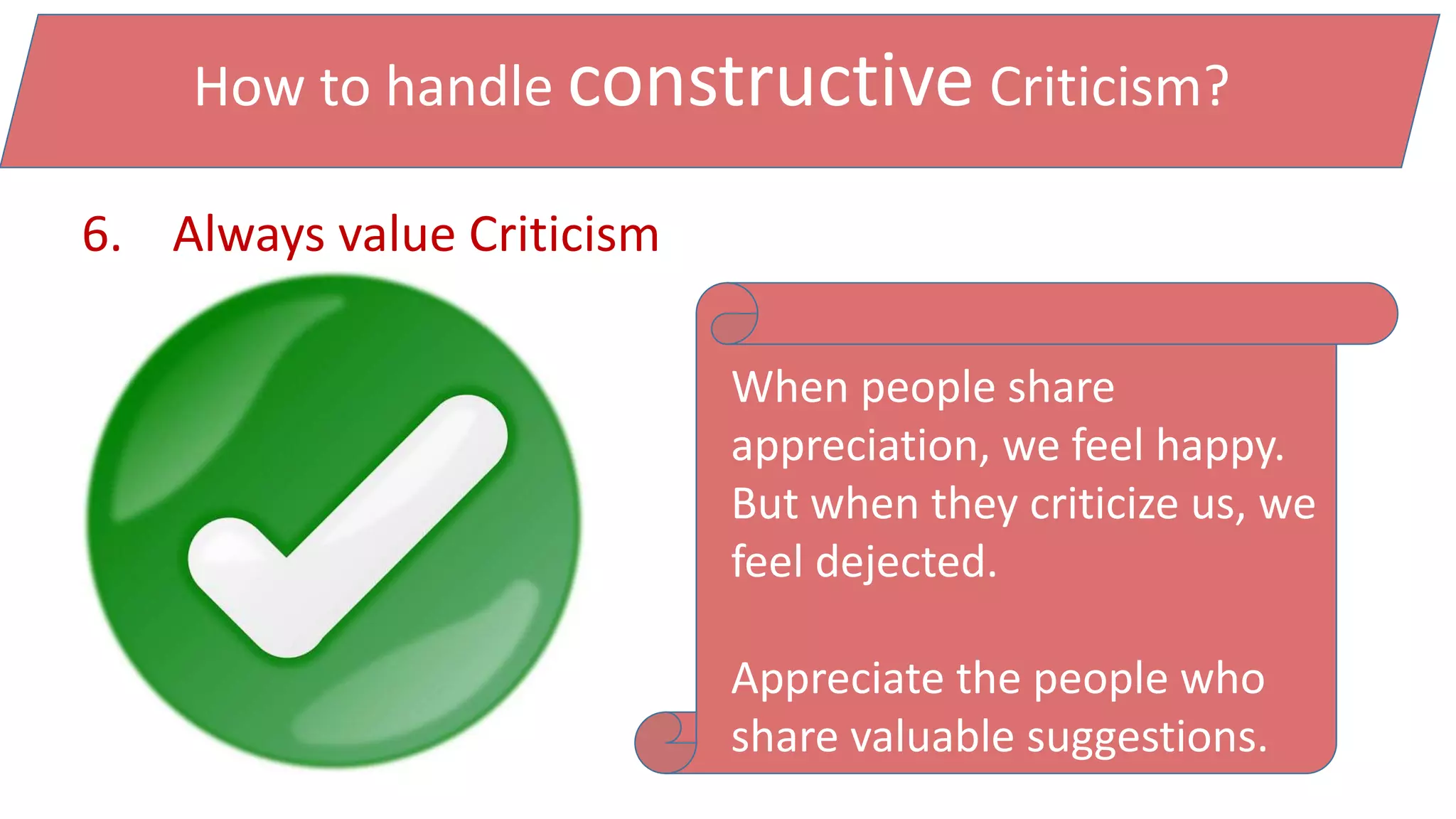 How to handle constructive Criticism?

6. Always value Criticism

When people share appreciation, we feel happy. But when they criticize us, we feel dejected.

Appreciate the people who share valuable suggestions.